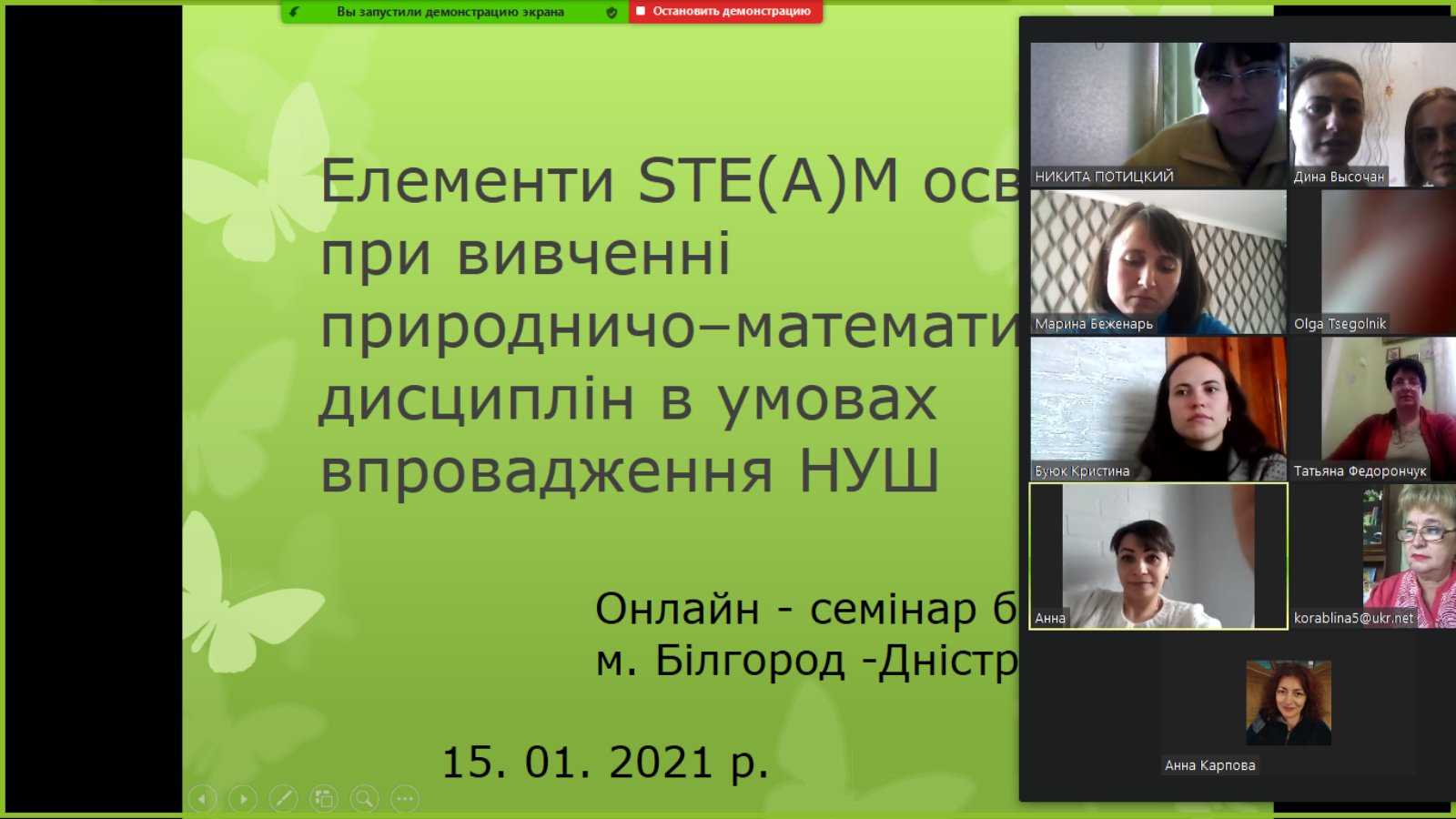 Вы запустили демонстрацию экрана

Остановить демонстрацию

Елементи STE(A)M осв
при вивченні
природничо–математи
дисциплін в умовах
впровадження НУШ

Онлайн - семінар б
м. Білгород -Дністр

15. 01. 2021 р.

НИКИТА ПОТИЦКИЙ

Дина Высочан

Марина Беженарь

Olga Tsegolnik

Буюк Кристина

Татьяна Федорончук

Анна

korablina5@ukr.net

Анна Карпова